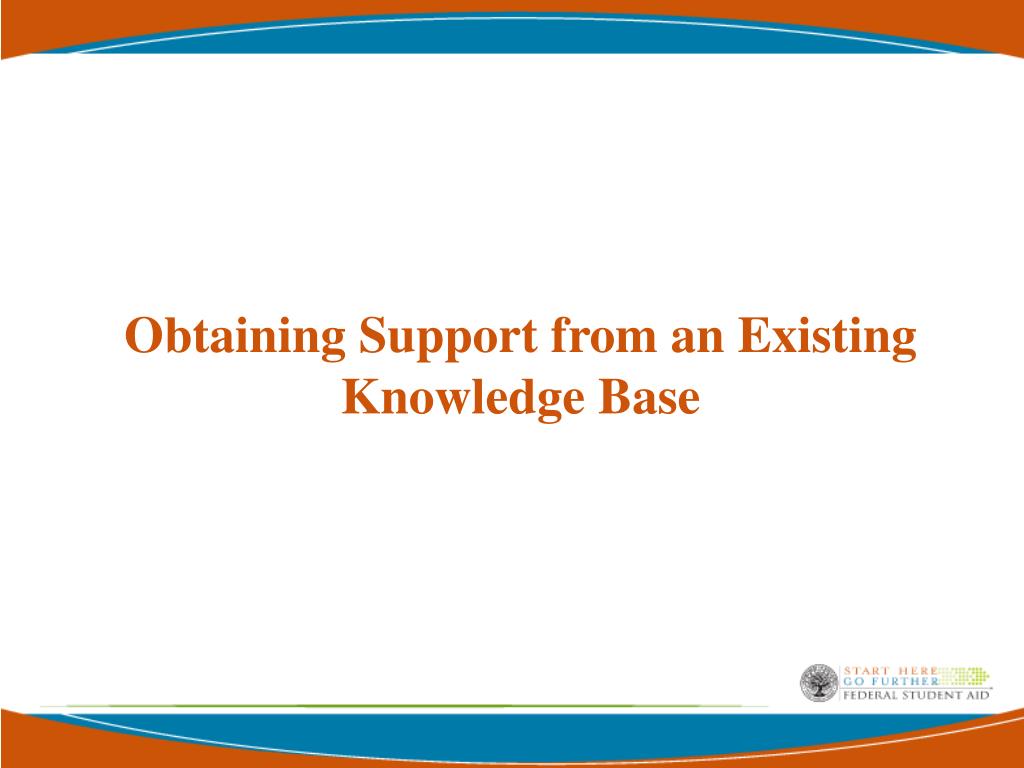 Obtaining Support from an Existing Knowledge Base

START HERE
GO FURTHER
FEDERAL STUDENT AID